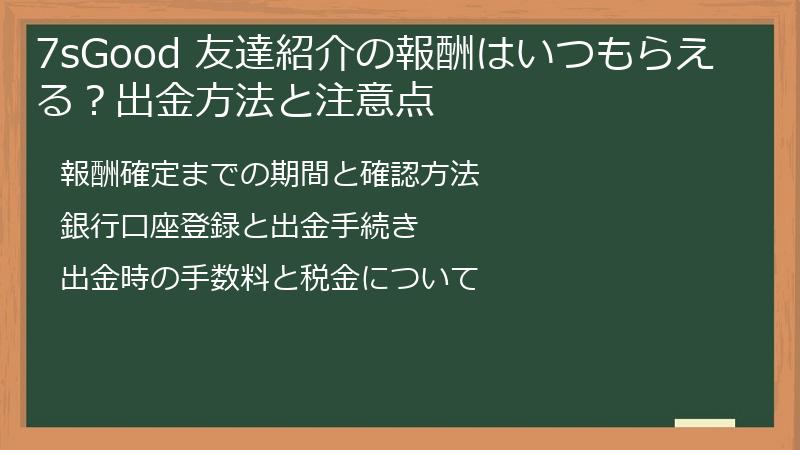 7sGood 友達紹介の報酬はいつもらえる？出金方法と注意点

報酬確定までの期間と確認方法

銀行口座登録と出金手続き

出金時の手数料と税金について